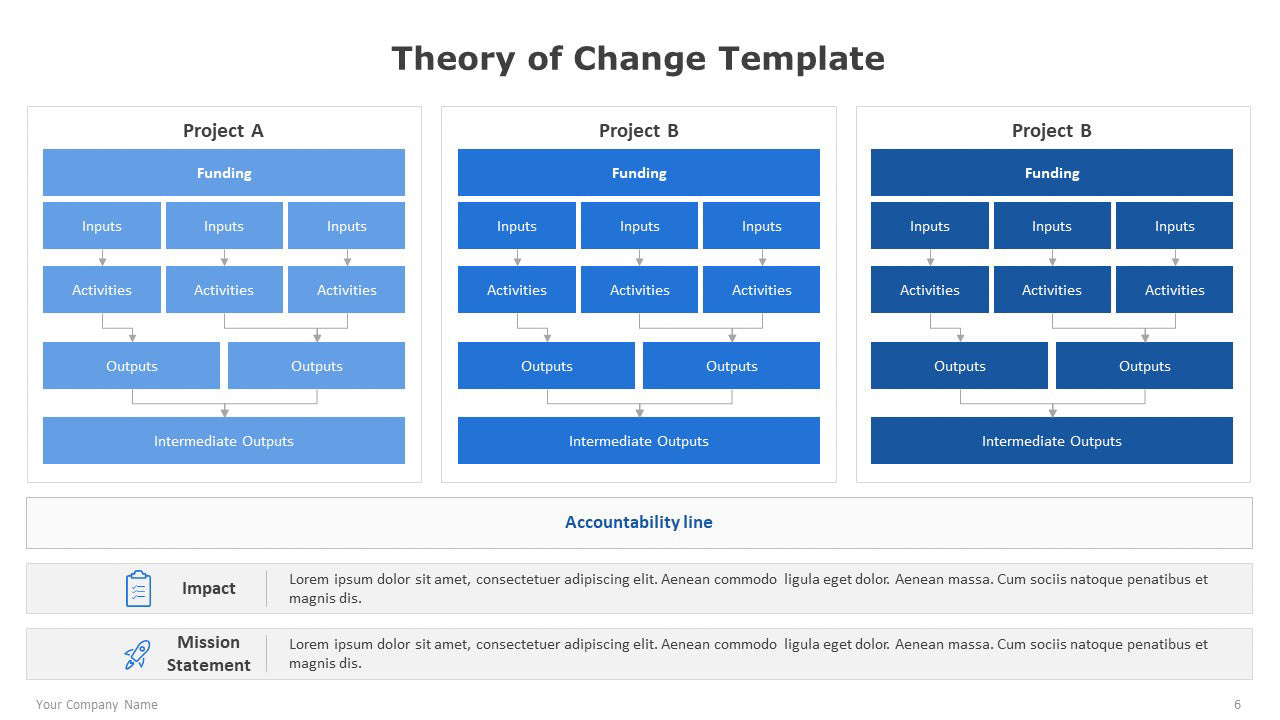 Theory of Change Template

Project A

Funding

Inputs
Inputs
Inputs

Activities
Activities
Activities

Outputs
Outputs

Intermediate Outputs

Project B

Funding

Inputs
Inputs
Inputs

Activities
Activities
Activities

Outputs
Outputs

Intermediate Outputs

Project B

Funding

Inputs
Inputs
Inputs

Activities
Activities
Activities

Outputs
Outputs

Intermediate Outputs

Accountability line

Impact

Lorem ipsum dolor sit amet, consectetuer adipiscing elit. Aenean commodo ligula eget dolor. Aenean massa. Cum sociis natoque penatibus et magnis dis.

Mission Statement

Lorem ipsum dolor sit amet, consectetuer adipiscing elit. Aenean commodo ligula eget dolor. Aenean massa. Cum sociis natoque penatibus et magnis dis.

Your Company Name

6